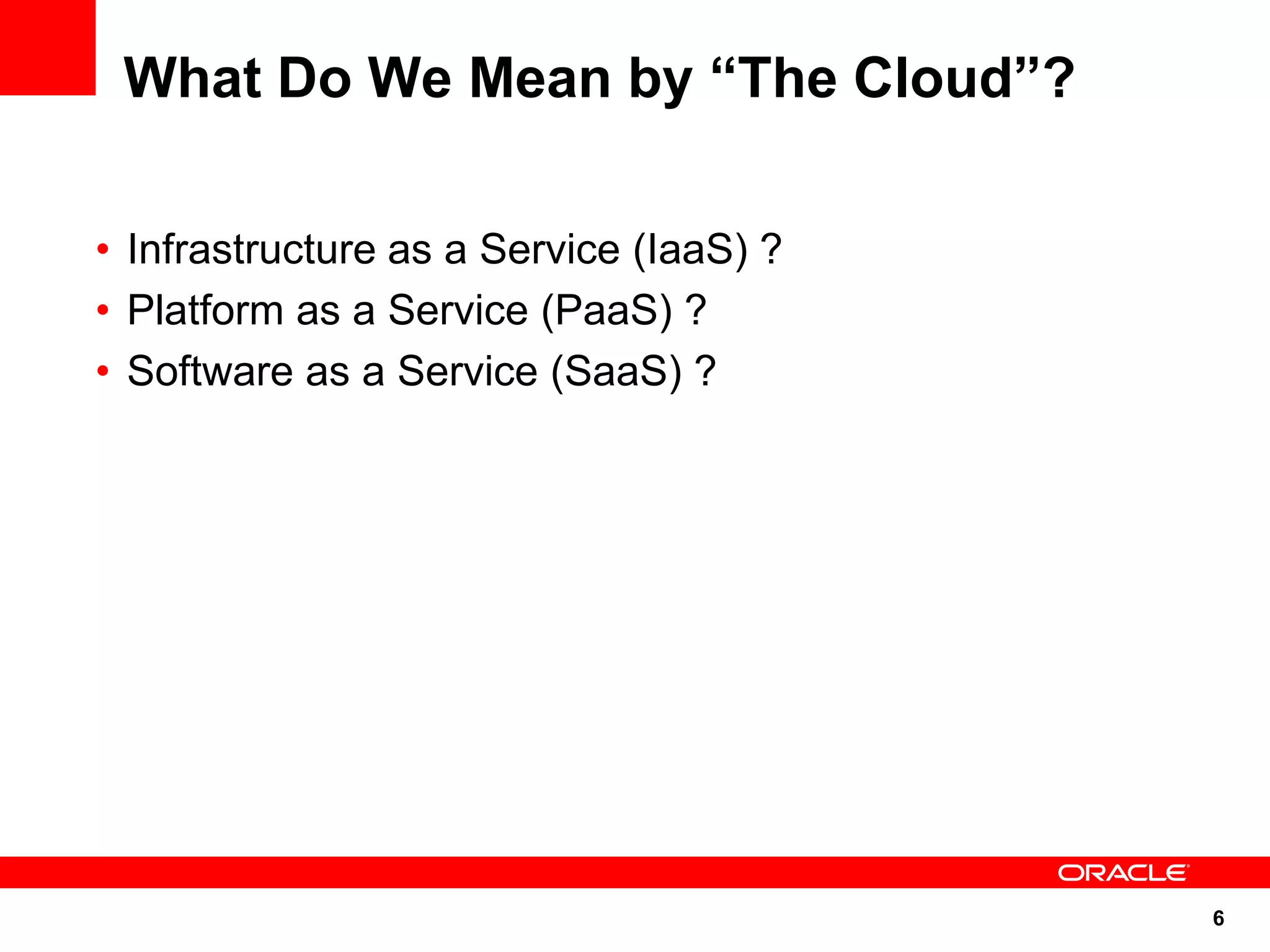 What Do We Mean by “The Cloud”?

• Infrastructure as a Service (IaaS) ?
• Platform as a Service (PaaS) ?
• Software as a Service (SaaS) ?

ORACLE

6